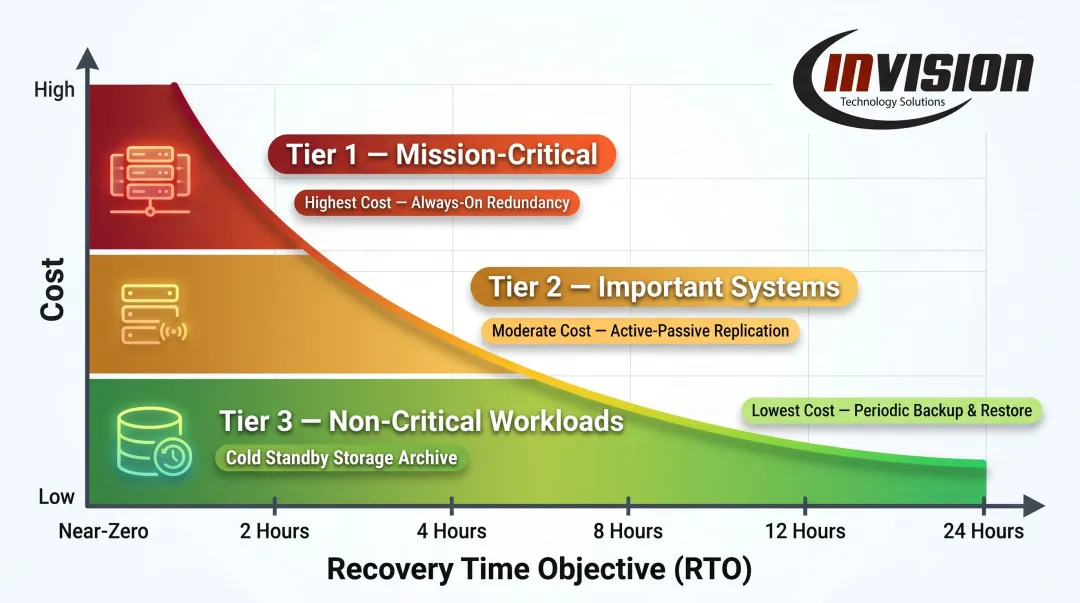 INVISION
Technology Solutions

High

Cost

Low

Tier 1 — Mission-Critical

Highest Cost — Always-On Redundancy

Tier 2 — Important Systems

Moderate Cost — Active-Passive Replication

Tier 3 — Non-Critical Workloads

Cold Standby Storage Archive

Lowest Cost — Periodic Backup & Restore

Near-Zero
2 Hours
4 Hours
8 Hours
12 Hours
24 Hours

Recovery Time Objective (RTO)